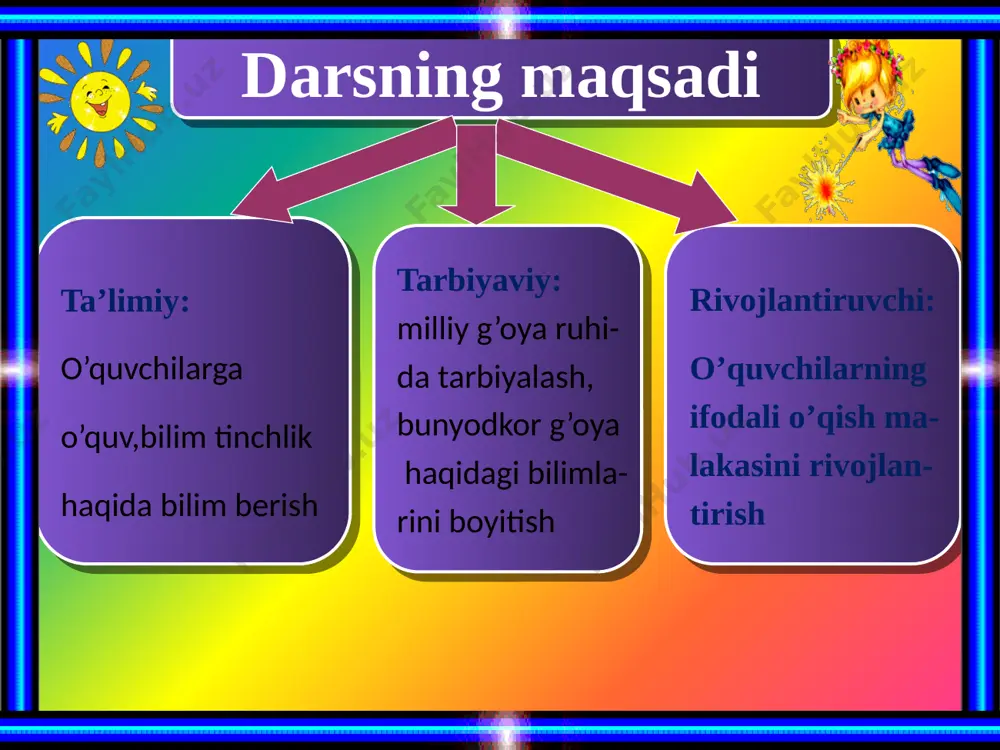 Darsning maqsadi

Ta’limiy:

O’quvchilarga

o’quv,bilim tinchlik

haqida bilim berish

Tarbiyaviy:
milliy g’oya ruhida tarbiyalash, bunyodkor g’oya haqidagi bilimlarini boyitish

Rivojlantiruvchi:

O’quvchilarning ifodali o’qish malakasini rivojlantirish